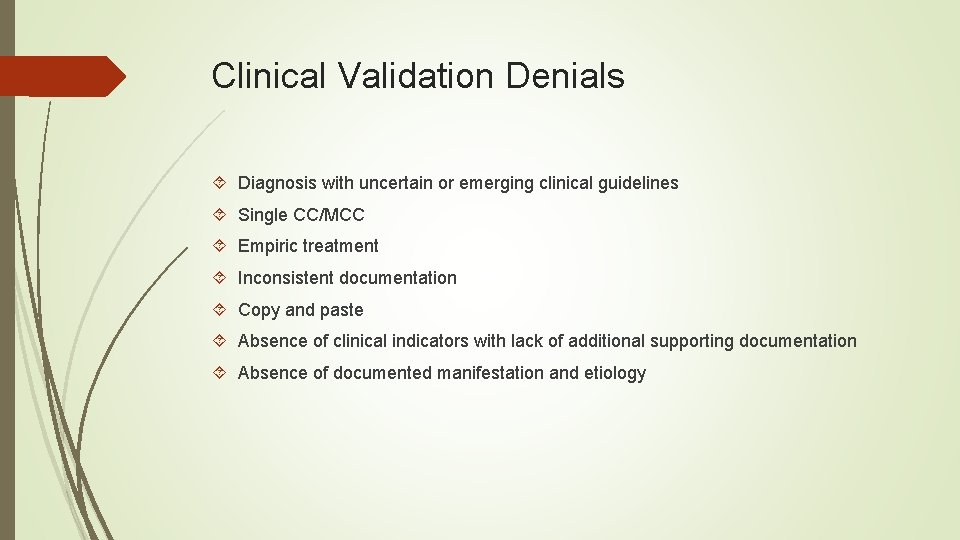 Clinical Validation Denials

Diagnosis with uncertain or emerging clinical guidelines

Single CC/MCC

Empiric treatment

Inconsistent documentation

Copy and paste

Absence of clinical indicators with lack of additional supporting documentation

Absence of documented manifestation and etiology